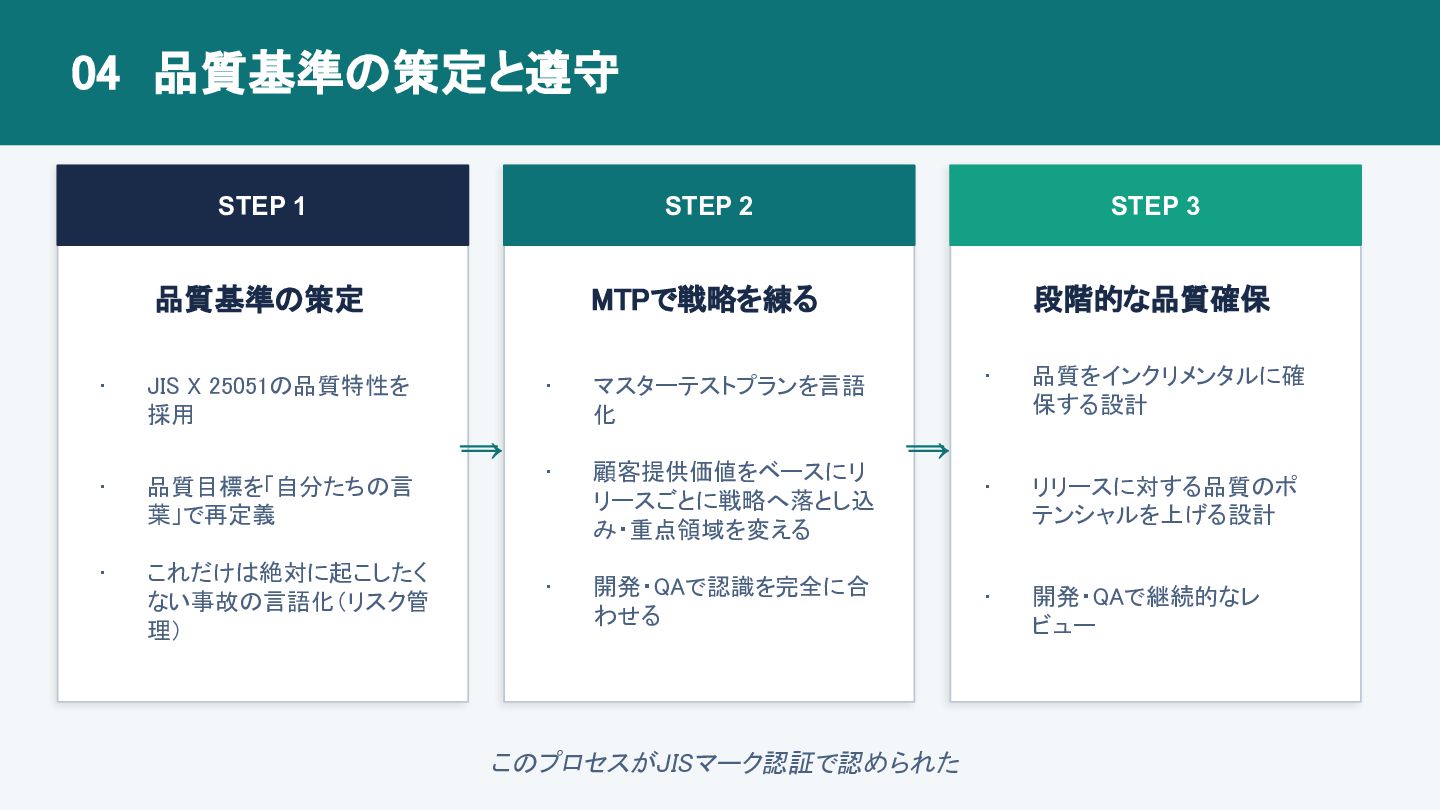 04 品質基準の策定と遵守

STEP 1

品質基準の策定

· JIS X 25051の品質特性を採用

· 品質目標を「自分たちの言葉」で再定義

· これだけは絶対に起こしたくない事故の言語化（リスク管理）

STEP 2

MTPで戦略を練る

· マスターテストプランを言語化

· 顧客提供価値をベースにリリースごとに戦略へ落とし込み・重点領域を変える

· 開発・QAで認識を完全に合わせる

STEP 3

段階的な品質確保

· 品質をインクリメンタルに確保する設計

· リリースに対する品質のポテンシャルを上げる設計

· 開発・QAで継続的なレビュー

このプロセスがJISマーク認証で認められた